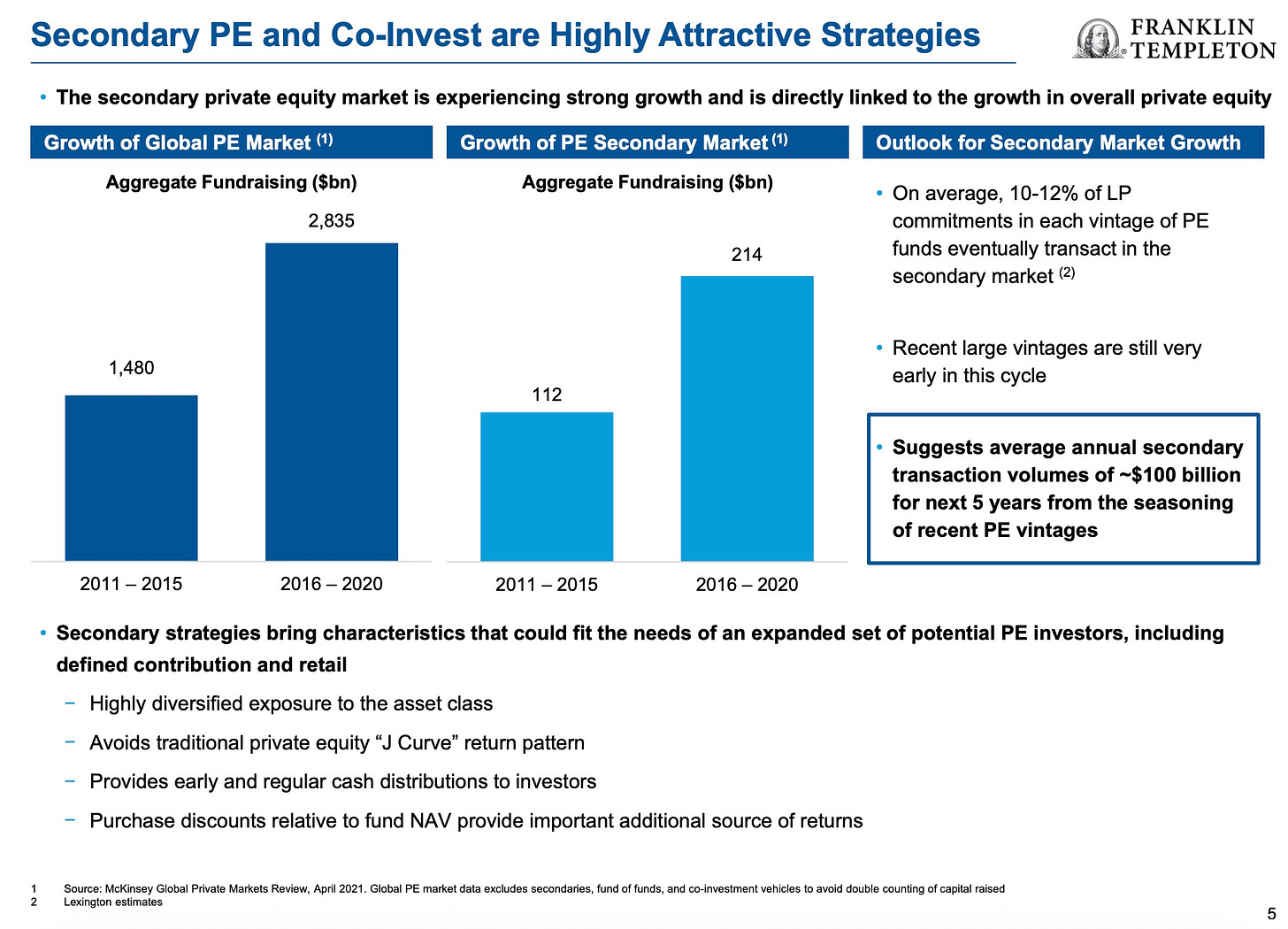 Secondary PE and Co-Invest are Highly Attractive Strategies

FRANKLIN TEMPLETON

• The secondary private equity market is experiencing strong growth and is directly linked to the growth in overall private equity

Growth of Global PE Market $^{(1)}$

Aggregate Fundraising ($bn)

1,480

2,835

2011 – 2015

2016 – 2020

Growth of PE Secondary Market $^{(1)}$

Aggregate Fundraising ($bn)

112

214

2011 – 2015

2016 – 2020

Outlook for Secondary Market Growth

• On average, 10-12% of LP commitments in each vintage of PE funds eventually transact in the secondary market $^{(2)}$

• Recent large vintages are still very early in this cycle

• Suggests average annual secondary transaction volumes of ~$100 billion for next 5 years from the seasoning of recent PE vintages

• Secondary strategies bring characteristics that could fit the needs of an expanded set of potential PE investors, including defined contribution and retail

− Highly diversified exposure to the asset class

− Avoids traditional private equity “J Curve” return pattern

− Provides early and regular cash distributions to investors

− Purchase discounts relative to fund NAV provide important additional source of returns

1 Source: McKinsey Global Private Markets Review, April 2021. Global PE market data excludes secondaries, fund of funds, and co-investment vehicles to avoid double counting of capital raised
2 Lexington estimates

5